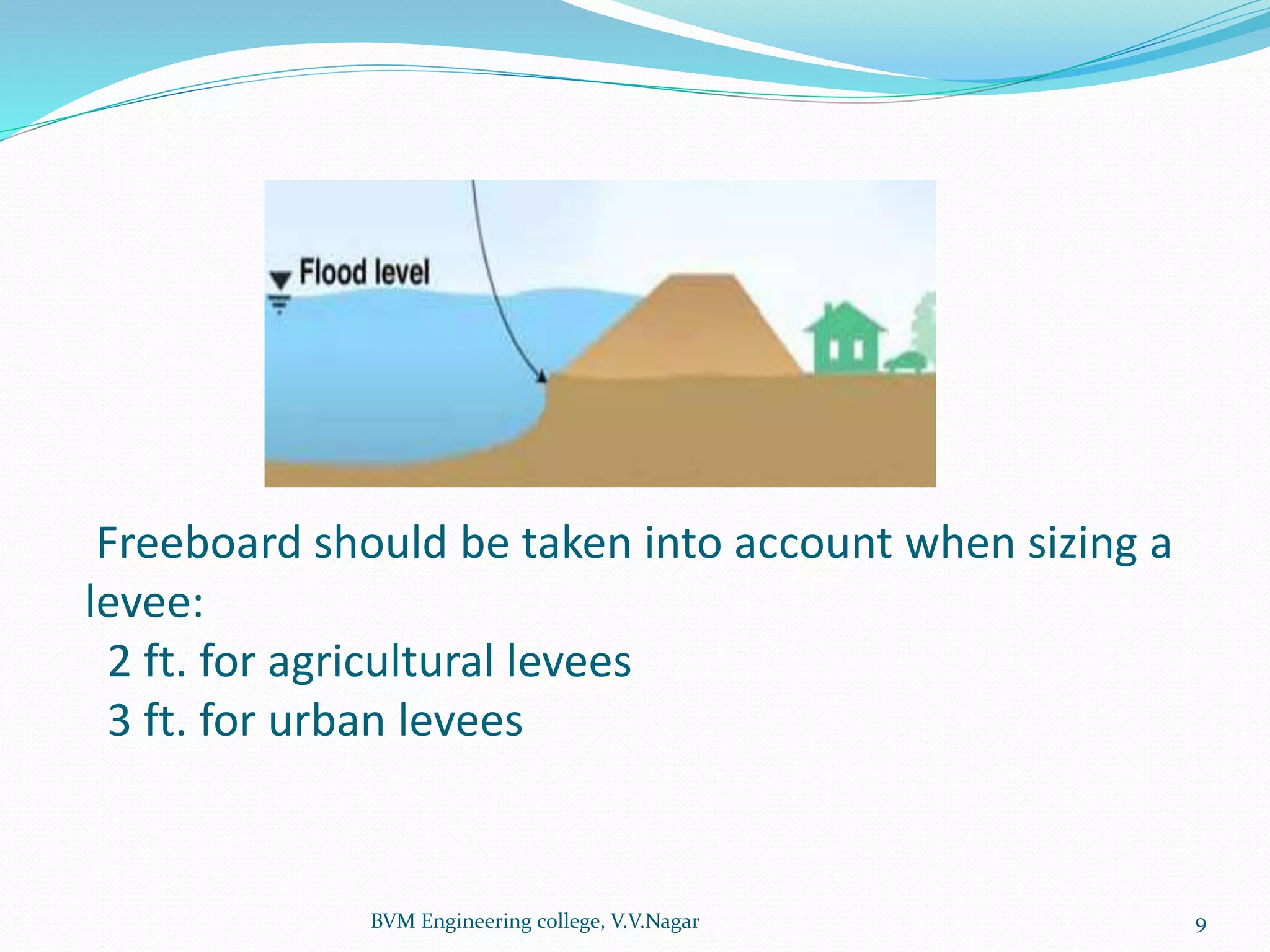 Flood level

Freeboard should be taken into account when sizing a levee:

2 ft. for agricultural levees

3 ft. for urban levees

BVM Engineering college, V.V.Nagar

9